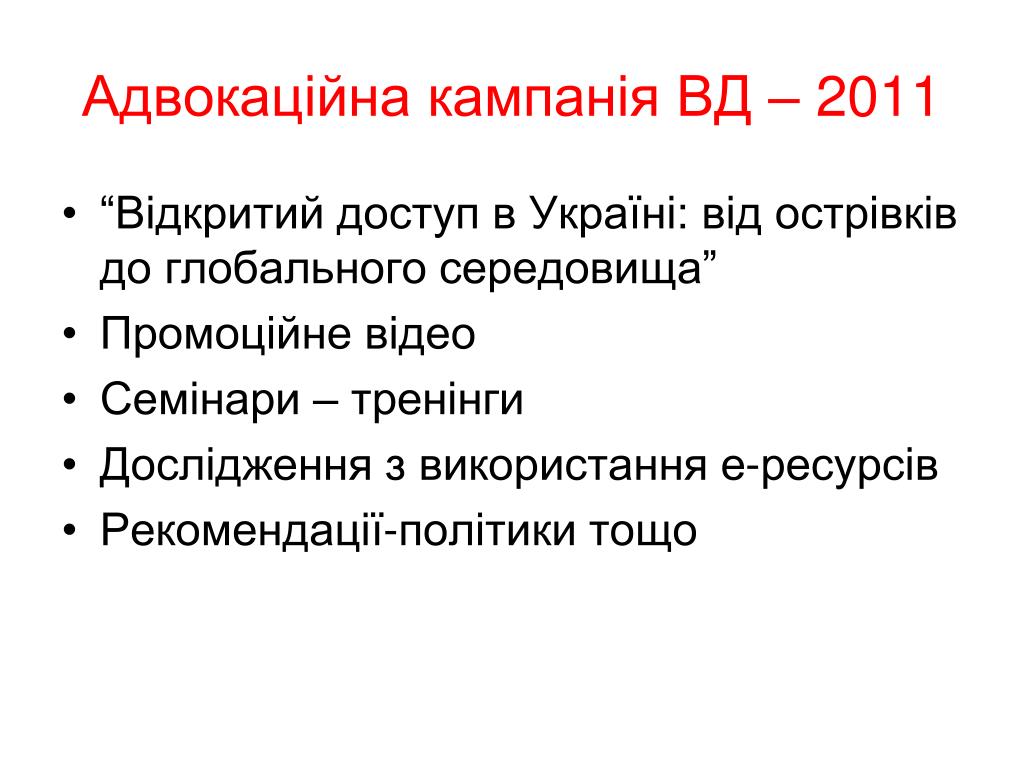 Адвокаційна кампанія ВД – 2011

• “Відкритий доступ в Україні: від острівків до глобального середовища”
• Промоційне відео
• Семінари – тренінги
• Дослідження з використання е-ресурсів
• Рекомендації-політики тощо